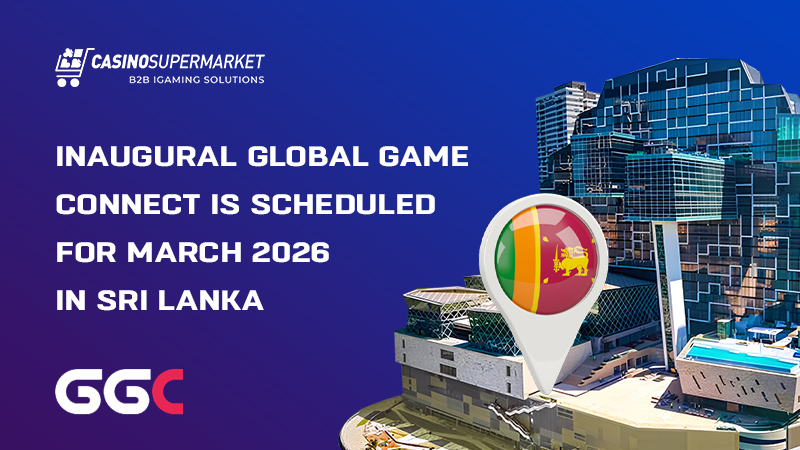 CASINOSUPERMARKET
B2B IGAMING SOLUTIONS

INAUGURAL GLOBAL GAME CONNECT IS SCHEDULED FOR MARCH 2026 IN SRI LANKA

GGC